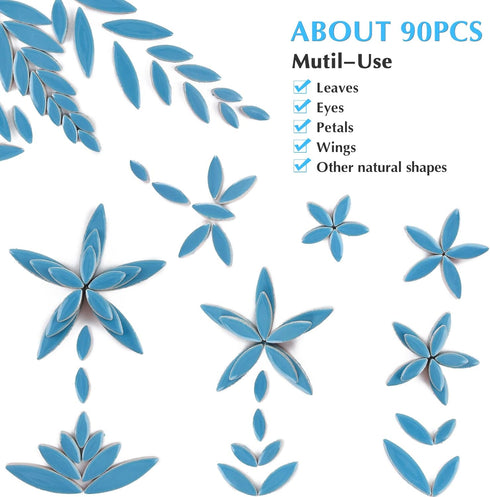 ABOUT 90PCS

Mutil–Use

Leaves
Eyes
Petals
Wings
Other natural shapes